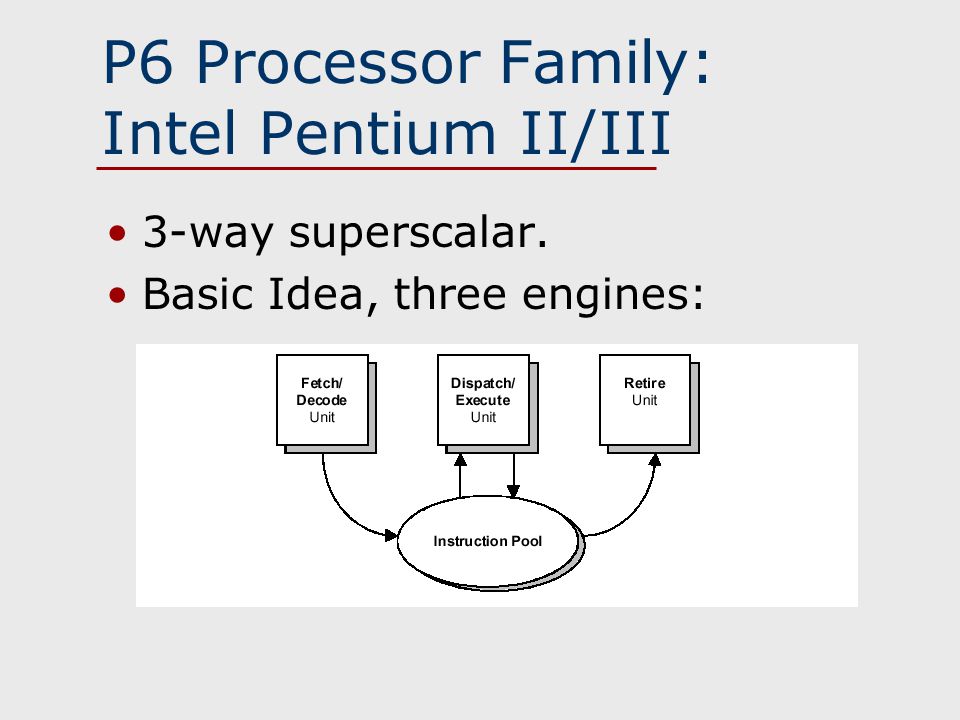 P6 Processor Family: Intel Pentium II/III

• 3-way superscalar.
• Basic Idea, three engines:

Fetch/ Decode Unit

Dispatch/ Execute Unit

Retire Unit

Instruction Pool